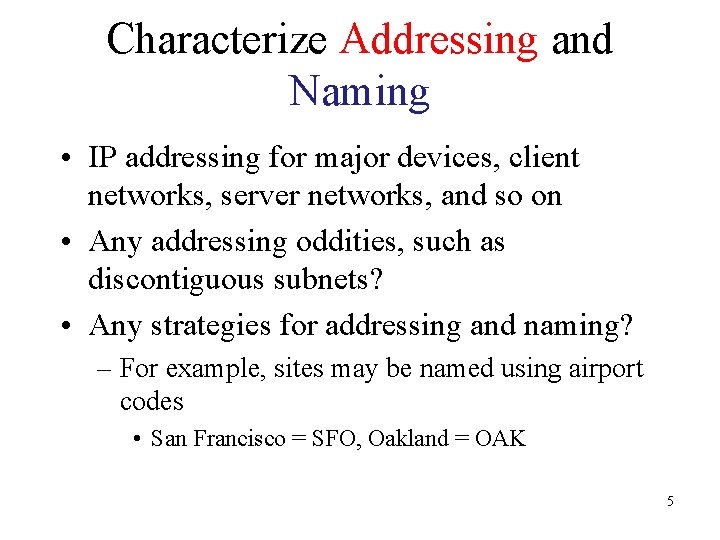 Characterize Addressing and Naming

• IP addressing for major devices, client networks, server networks, and so on
• Any addressing oddities, such as discontiguous subnets?
• Any strategies for addressing and naming?
– For example, sites may be named using airport codes
• San Francisco = SFO, Oakland = OAK

5